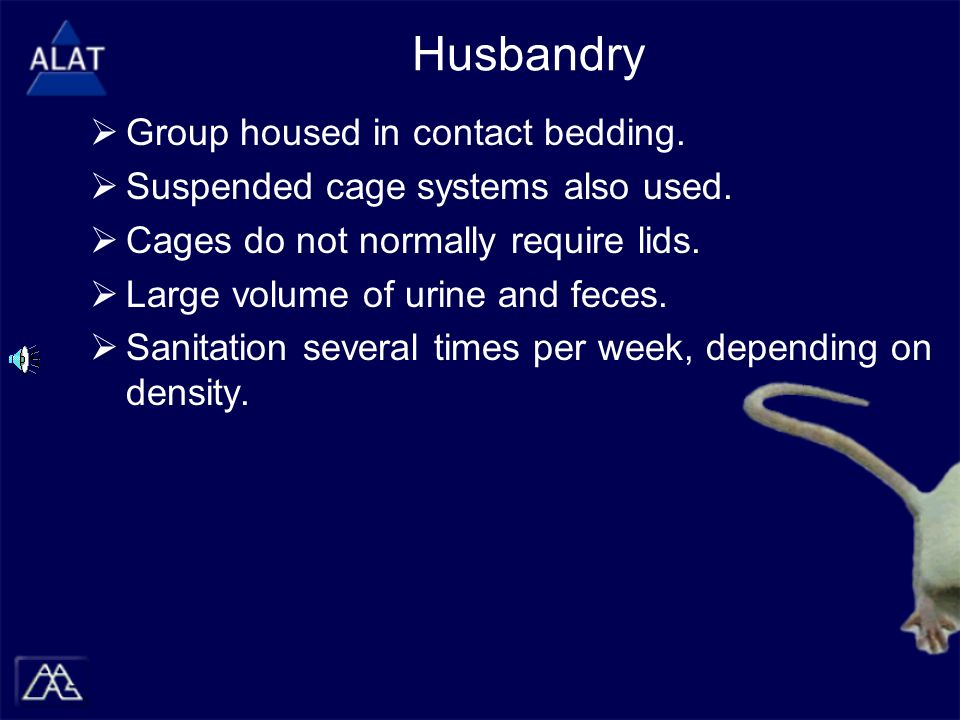 ALAT

Husbandry

➢ Group housed in contact bedding.
➢ Suspended cage systems also used.
➢ Cages do not normally require lids.
➢ Large volume of urine and feces.
➢ Sanitation several times per week, depending on density.